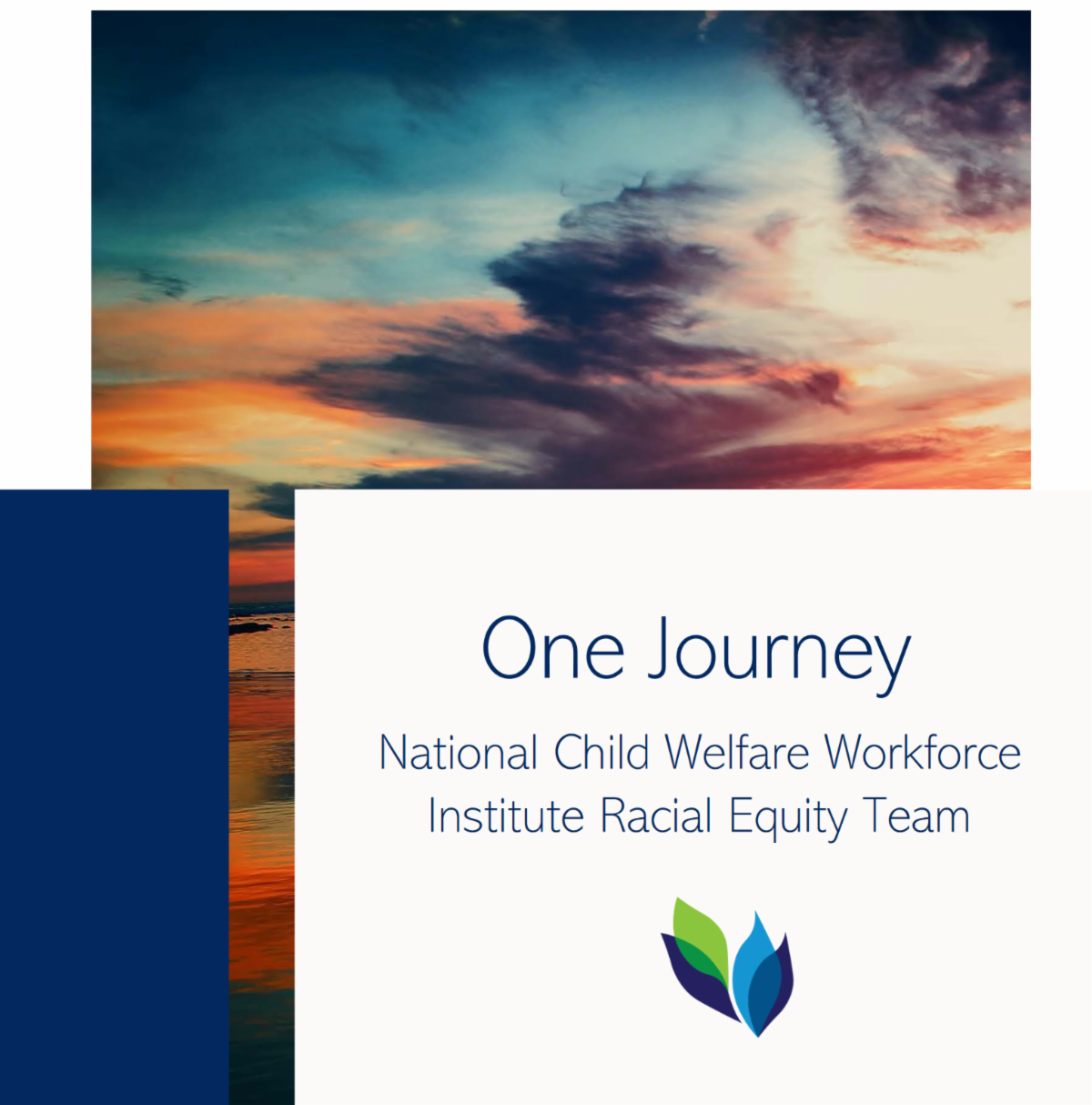 One Journey

National Child Welfare Workforce Institute Racial Equity Team